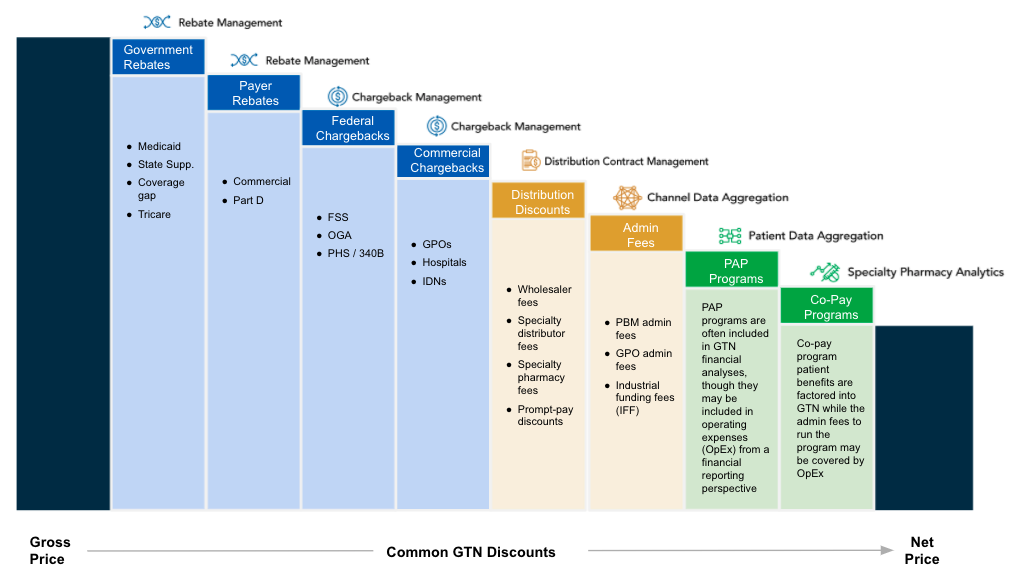 Rebate Management

Government Rebates

- Medicaid
- State Supp.
- Coverage gap
- Tricare

Rebate Management

Payer Rebates

- Commercial
- Part D

Chargeback Management

Federal Chargebacks

- FSS
- OGA
- PHS / 340B

Chargeback Management

Commercial Chargebacks

- GPOs
- Hospitals
- IDNs

Distribution Contract Management

Distribution Discounts

- Wholesaler fees
- Specialty distributor fees
- Specialty pharmacy fees
- Prompt-pay discounts

Channel Data Aggregation

Admin Fees

- PBM admin fees
- GPO admin fees
- Industrial funding fees (IFF)

Patient Data Aggregation

PAP Programs

PAP programs are often included in GTN financial analyses, though they may be included in operating expenses (OpEx) from a financial reporting perspective

Specialty Pharmacy Analytics

Co-Pay Programs

Co-pay program patient benefits are factored into GTN while the admin fees to run the program may be covered by OpEx

Gross Price

Common GTN Discounts

Net Price